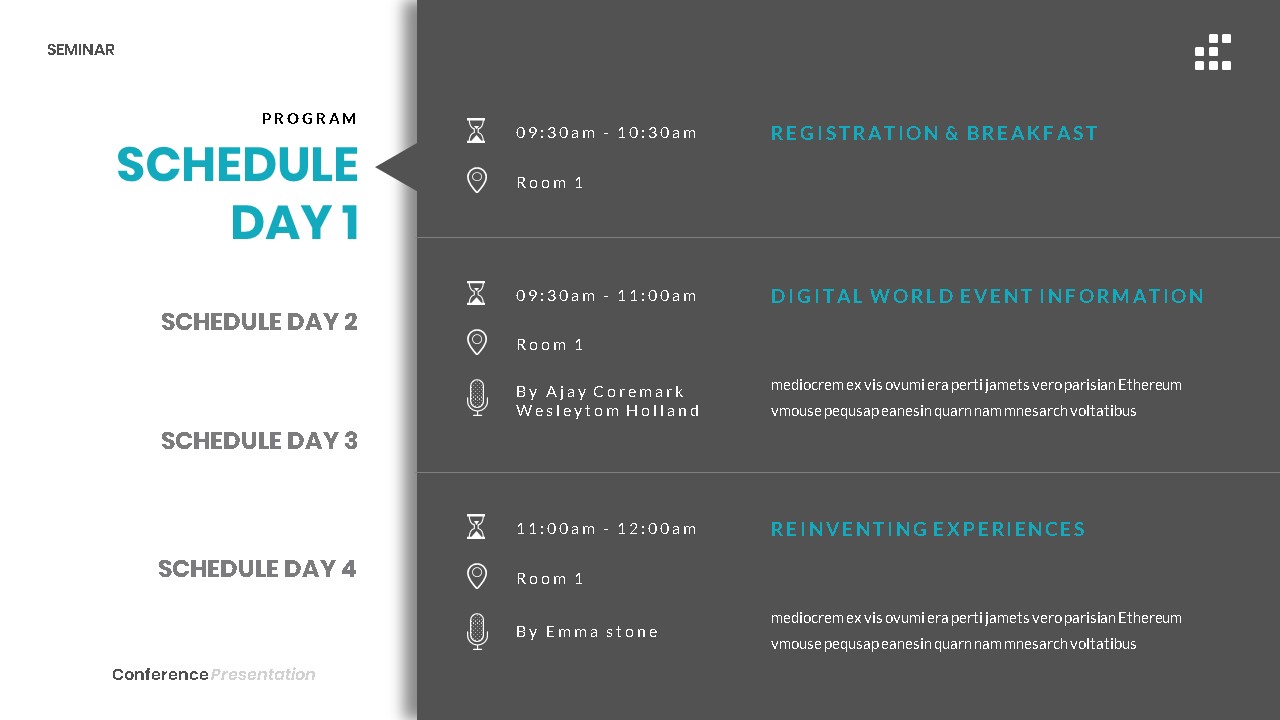 SEMINAR

PROGRAM

SCHEDULE DAY 1

SCHEDULE DAY 2

SCHEDULE DAY 3

SCHEDULE DAY 4

Conference Presentation

09:30am - 10:30am

Room 1

REGISTRATION & BREAKFAST

09:30am - 11:00am

Room 1

By Ajay Coremark Wesleytom Holland

DIGITAL WORLD EVENT INFORMATION

mediocrem ex vis ovumi era perti jamets vero parisian Ethereum vmouse pequsap eanesin quarn nam mnesarch voltatibus

11:00am - 12:00am

Room 1

By Emma stone

REINVENTING EXPERIENCES

mediocrem ex vis ovumi era perti jamets vero parisian Ethereum vmouse pequsap eanesin quarn nam mnesarch voltatibus